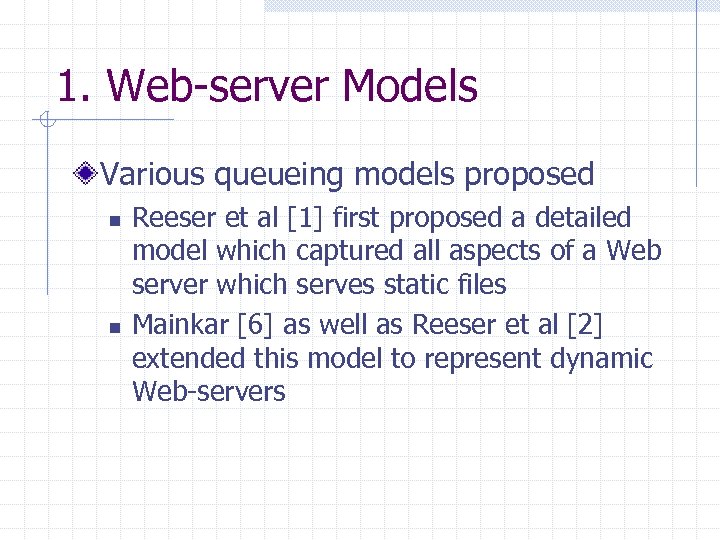 1. Web-server Models

Various queueing models proposed

Reeser et al [1] first proposed a detailed model which captured all aspects of a Web server which serves static files

Mainkar [6] as well as Reeser et al [2] extended this model to represent dynamic Web-servers